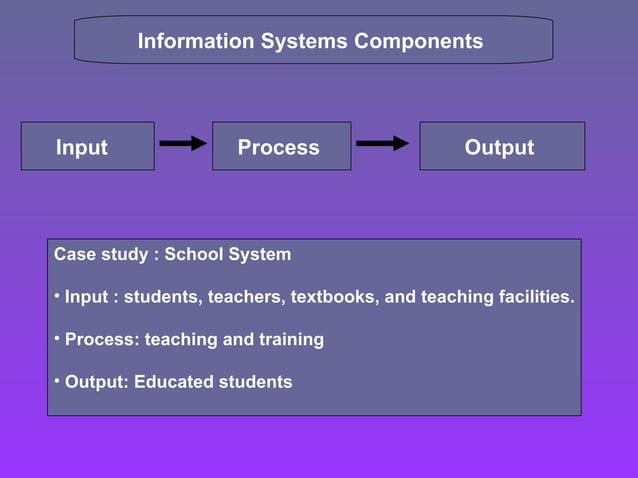 Information Systems Components

Input

Process

Output

Case study : School System

• Input : students, teachers, textbooks, and teaching facilities.

• Process: teaching and training

• Output: Educated students